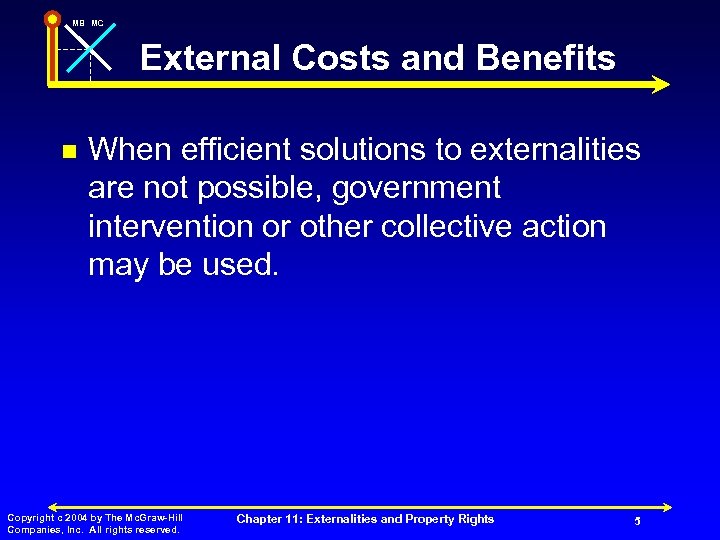 MB MC

External Costs and Benefits

When efficient solutions to externalities are not possible, government intervention or other collective action may be used.

Copyright c 2004 by The McGraw-Hill Companies, Inc. All rights reserved.

Chapter 11: Externalities and Property Rights

5